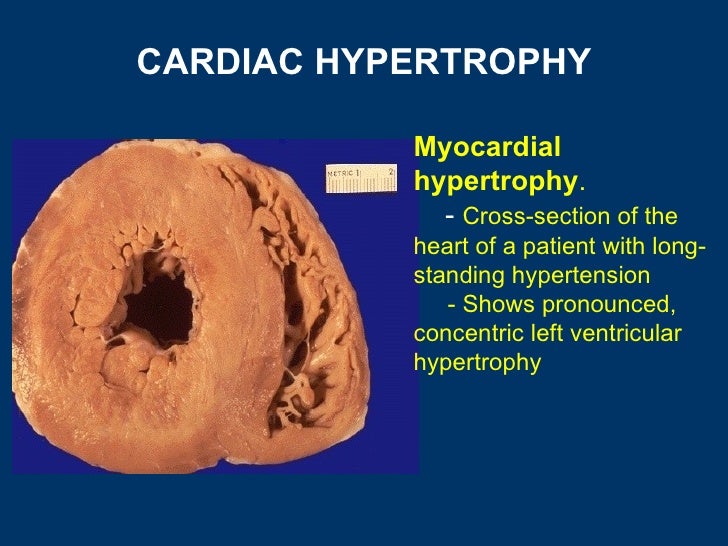 CARDIAC HYPERTROPHY

METRIC 1 2

Myocardial hypertrophy.

- Cross-section of the heart of a patient with long-standing hypertension

- Shows pronounced, concentric left ventricular hypertrophy